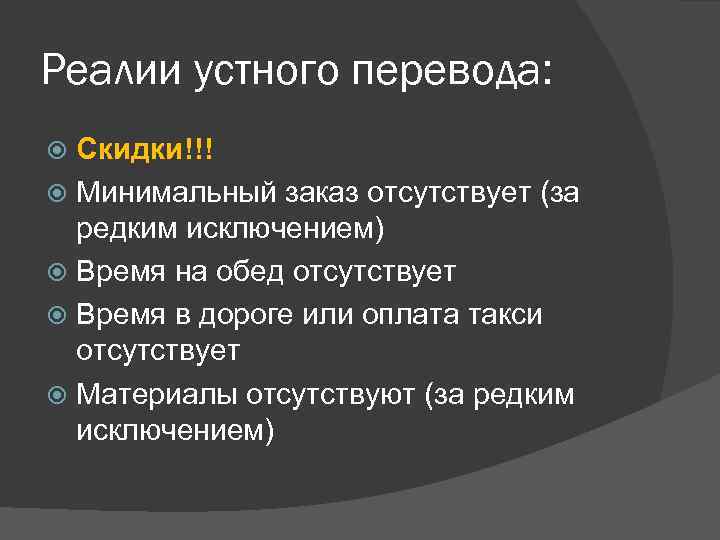 Реалии устного перевода:

Скидки!!!

Минимальный заказ отсутствует (за редким исключением)

Время на обед отсутствует

Время в дороге или оплата такси отсутствует

Материалы отсутствуют (за редким исключением)